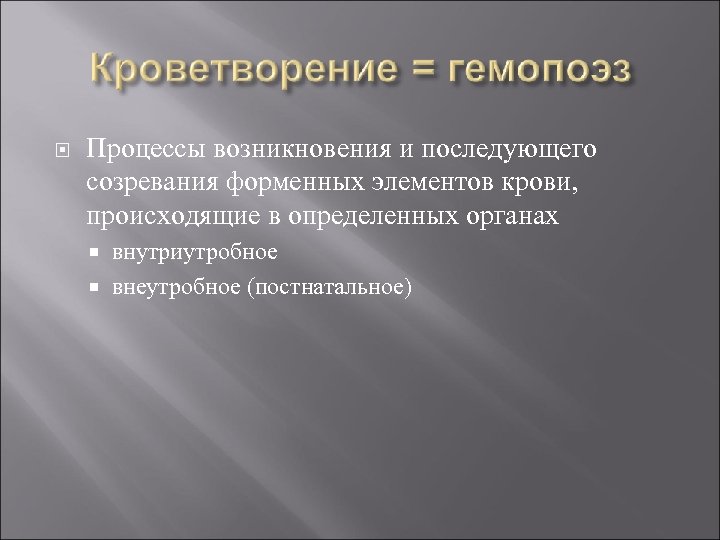 Кроветворение = гемопоэз

Процессы возникновения и последующего созревания форменных элементов крови, происходящие в определенных органах

внутриутробное

внеутробное (постнатальное)